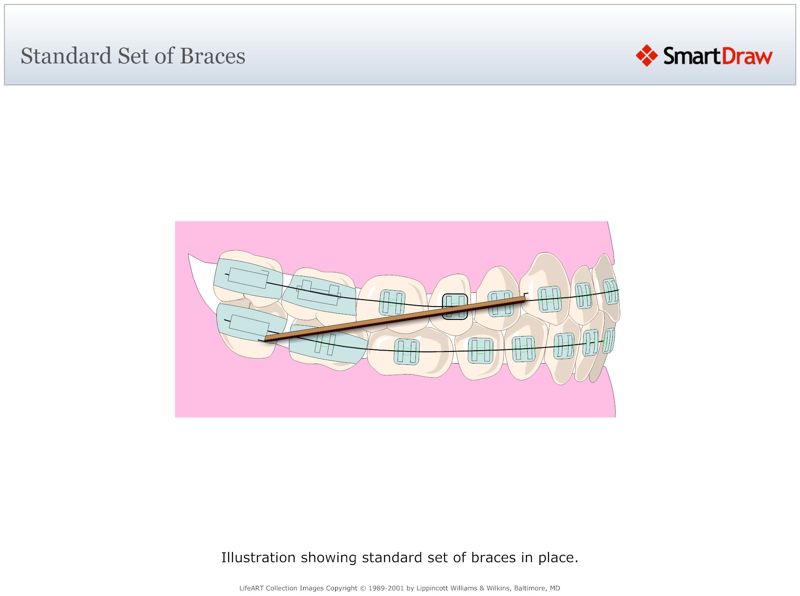 Standard Set of Braces

SmartDraw

Illustration showing standard set of braces in place.

LifeART Collection Images Copyright © 1989-2001 by Lippincott Williams & Wilkins, Baltimore, MD